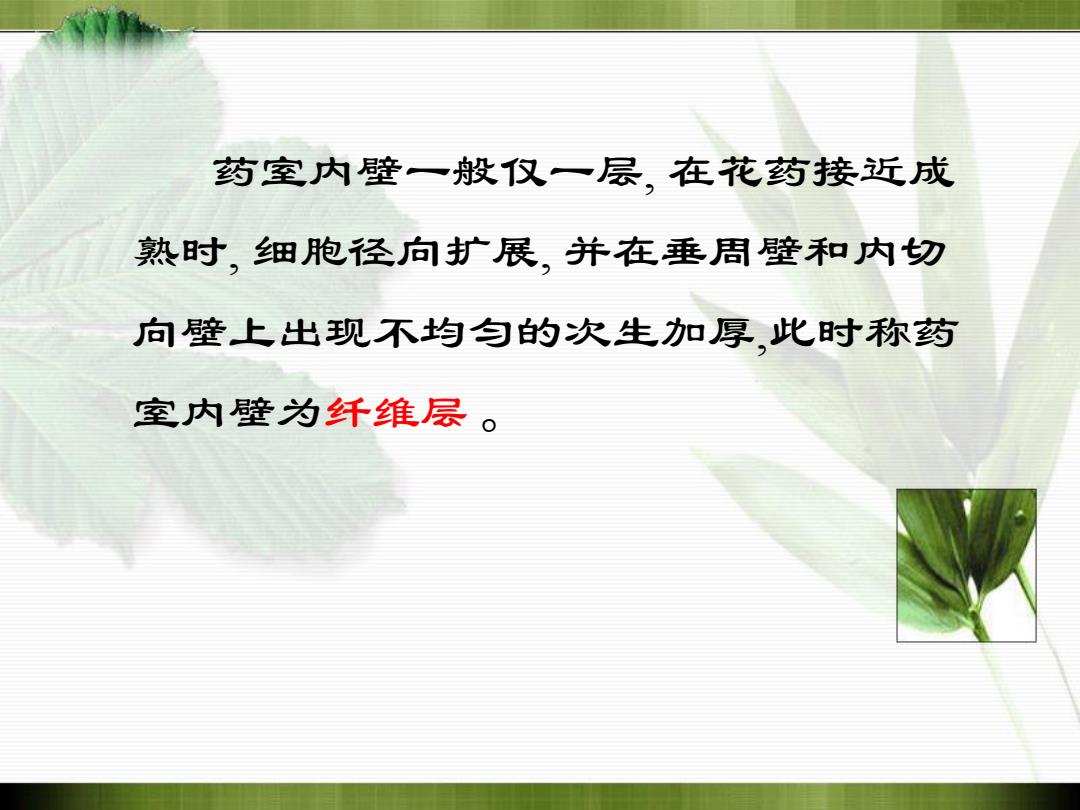 药室内壁一般仅一层, 在花药接近成熟时, 细胞径向扩展, 并在垂周壁和内切向壁上出现不均匀的次生加厚,此时称药室内壁为纤维层 。